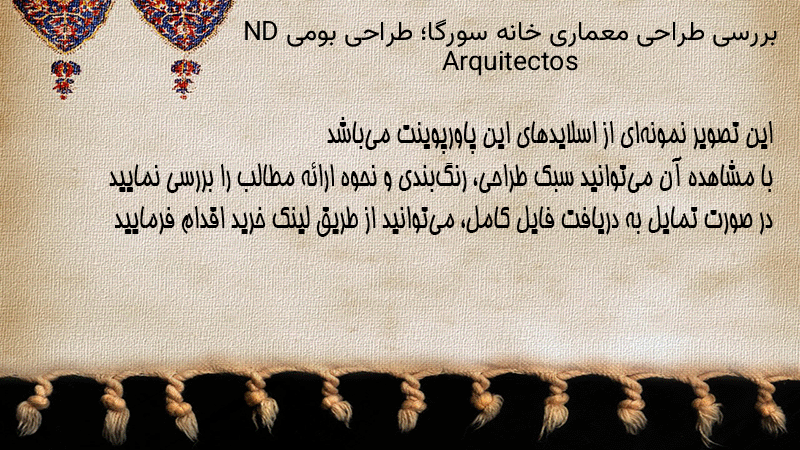 بررسی طراحی معماری خانه سورگا؛ طراحی بومی ND Arquitectos

این تصویر نمونه‌ای از اسلایدهای این پاورپوینت می‌باشد
با مشاهده آن می‌توانید سبک طراحی، رنگ‌بندی و نحوه ارائه مطالب را بررسی نمایید
در صورت تمایل به دریافت فایل کامل، می‌توانید از طریق لینک خرید اقدام فرمایید